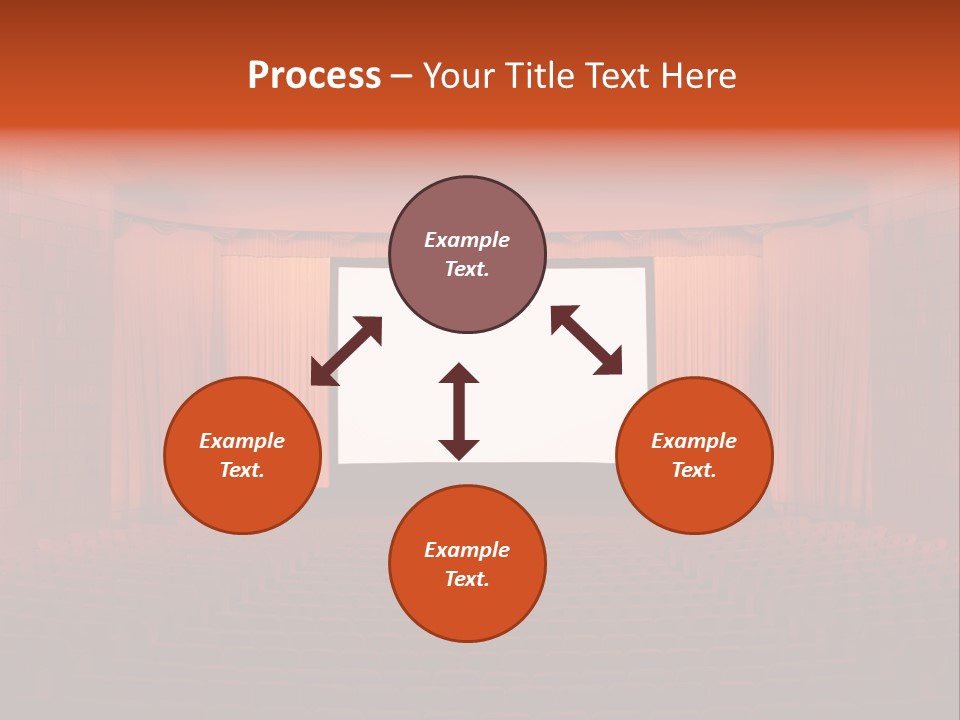 Process – Your Title Text Here

Example Text.

Example Text.

Example Text.

Example Text.